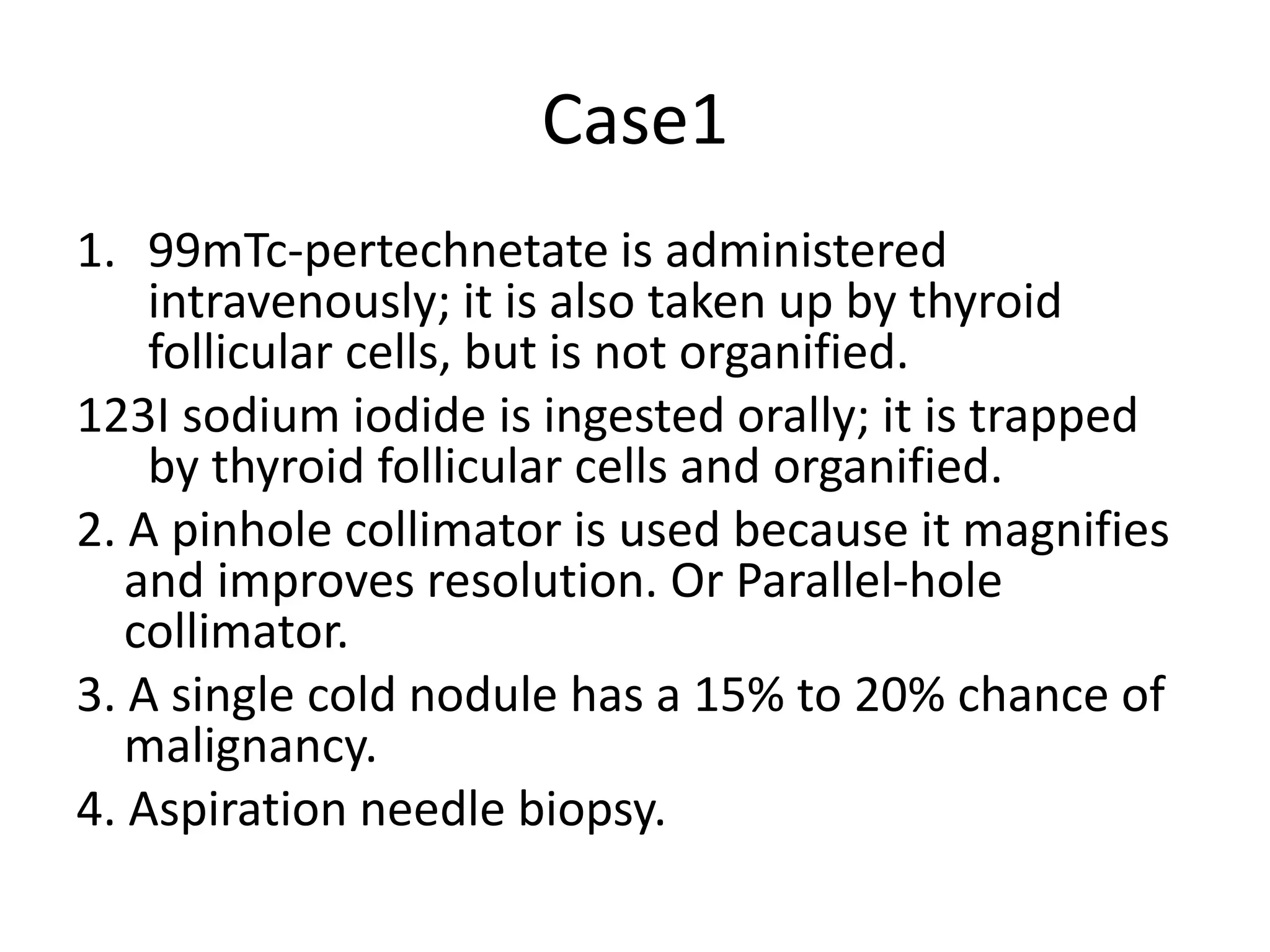 Case1

1. 99mTc-pertechnetate is administered intravenously; it is also taken up by thyroid follicular cells, but is not organified.

123I sodium iodide is ingested orally; it is trapped by thyroid follicular cells and organified.

2. A pinhole collimator is used because it magnifies and improves resolution. Or Parallel-hole collimator.

3. A single cold nodule has a 15% to 20% chance of malignancy.

4. Aspiration needle biopsy.